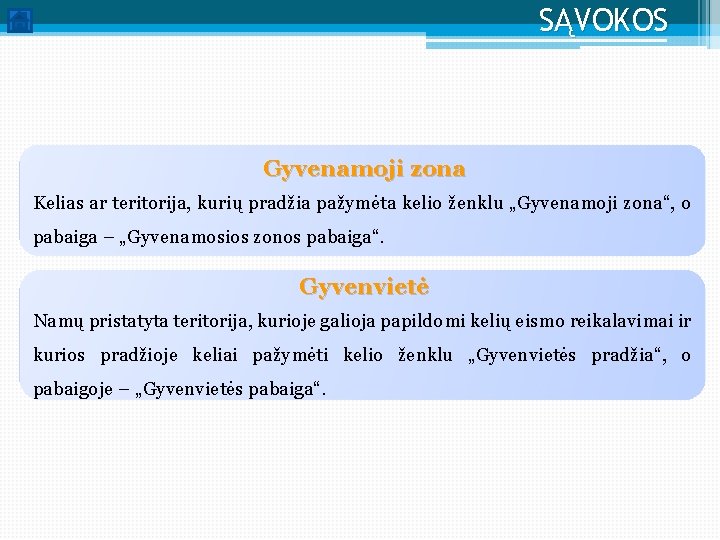 SĄVOKOS

Gyvenamoji zona

Kelias ar teritorija, kurių pradžia pažymėta kelio ženklu „Gyvenamoji zona“, o pabaiga – „Gyvenamosios zonos pabaiga“.

Gyvenvietė

Namų pristatyta teritorija, kurioje galioja papildomi kelių eismo reikalavimai ir kurios pradžioje keliai pažymėti kelio ženklu „Gyvenvietės pradžia“, o pabaigoje – „Gyvenvietės pabaiga“.